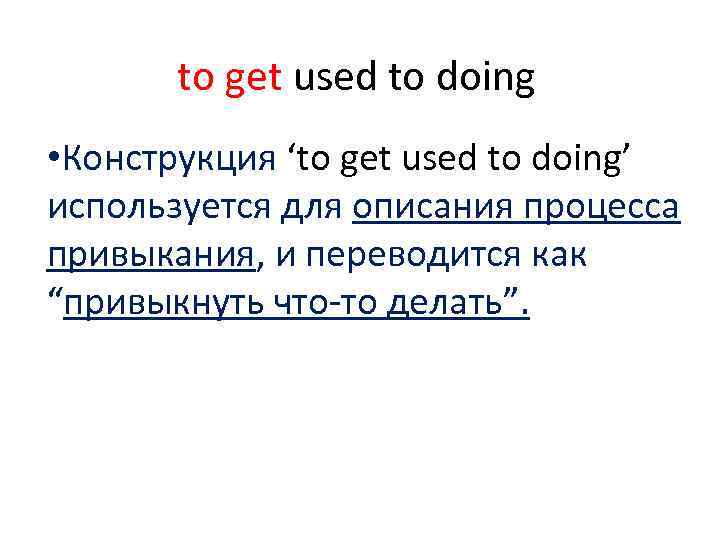 to get used to doing

•Конструкция ‘to get used to doing’ используется для описания процесса привыкания, и переводится как “привыкнуть что-то делать”.